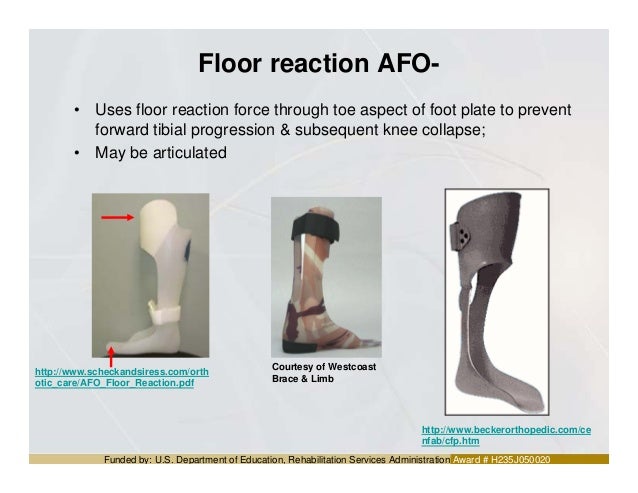 Floor reaction AFO-

• Uses floor reaction force through toe aspect of foot plate to prevent forward tibial progression & subsequent knee collapse;

• May be articulated

http://www.scheckandsiress.com/orthotic_care/AFO_Floor_Reaction.pdf

Courtesy of Westcoast Brace & Limb

http://www.beckerorthopedic.com/cenfab/cfp.htm

Funded by: U.S. Department of Education, Rehabilitation Services Administration Award # H235J050020